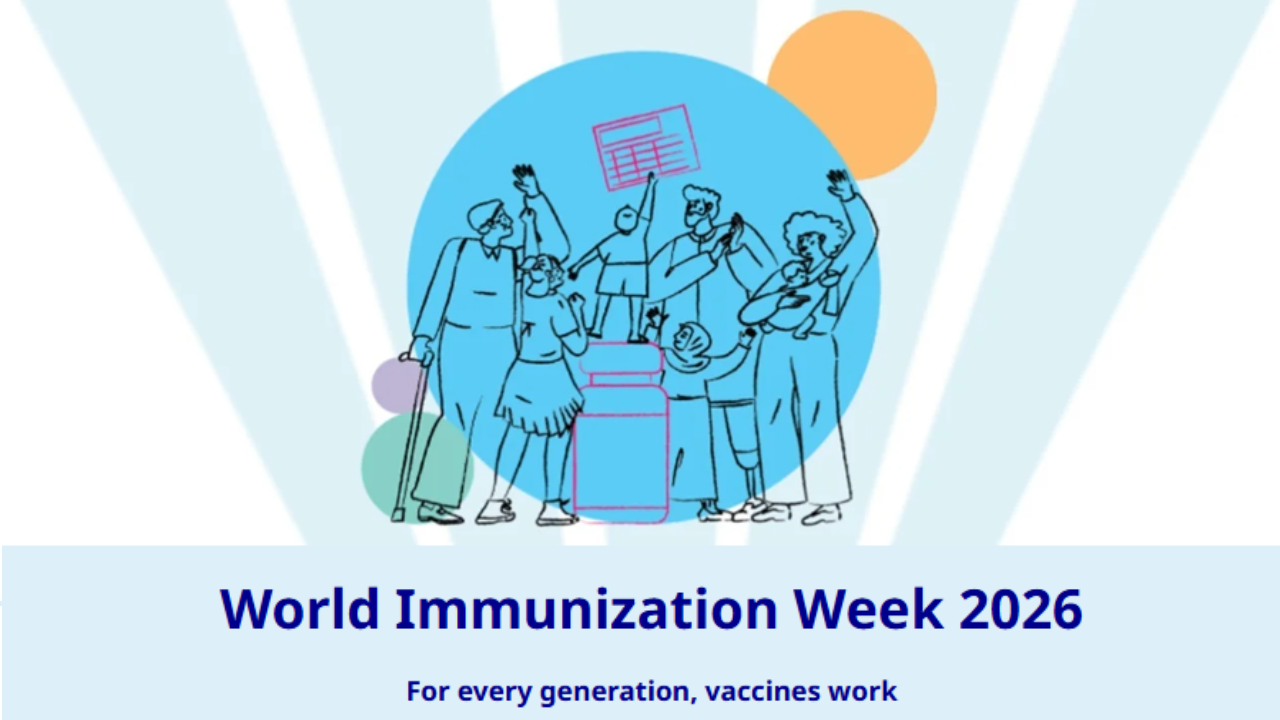 World Immunization Week 2026

For every generation, vaccines work